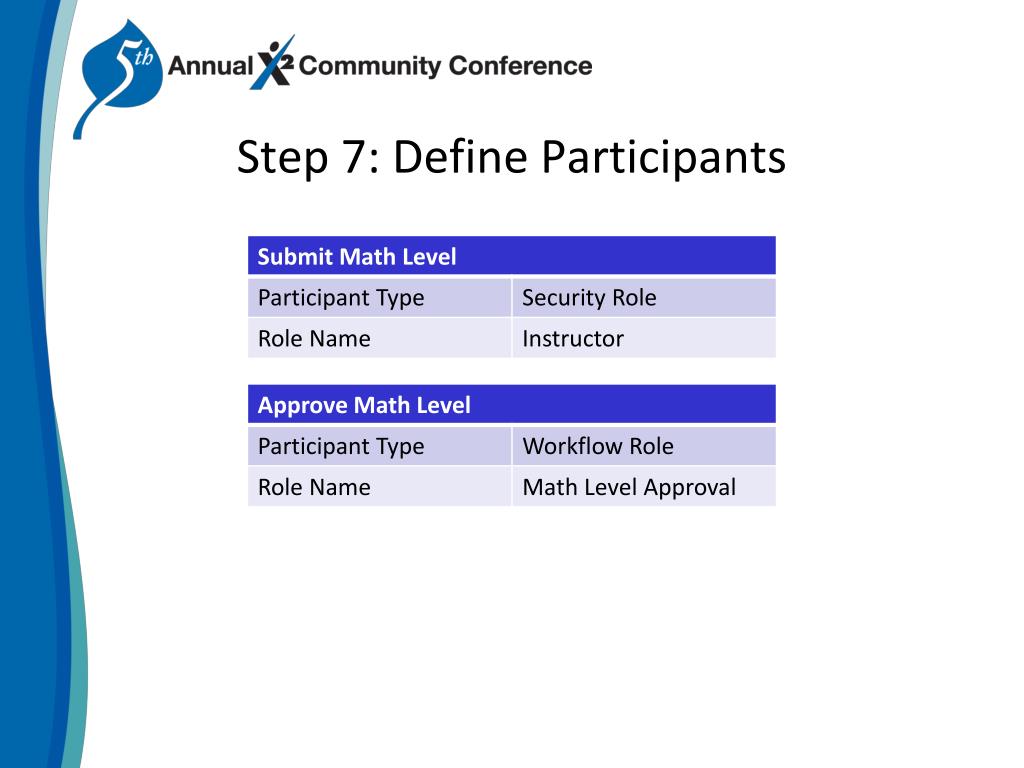 5th Annual X2 Community Conference

Step 7: Define Participants

| Submit Math Level | |
|---|---|
| Participant Type | Security Role |
| Role Name | Instructor |

| Approve Math Level | |
|---|---|
| Participant Type | Workflow Role |
| Role Name | Math Level Approval |